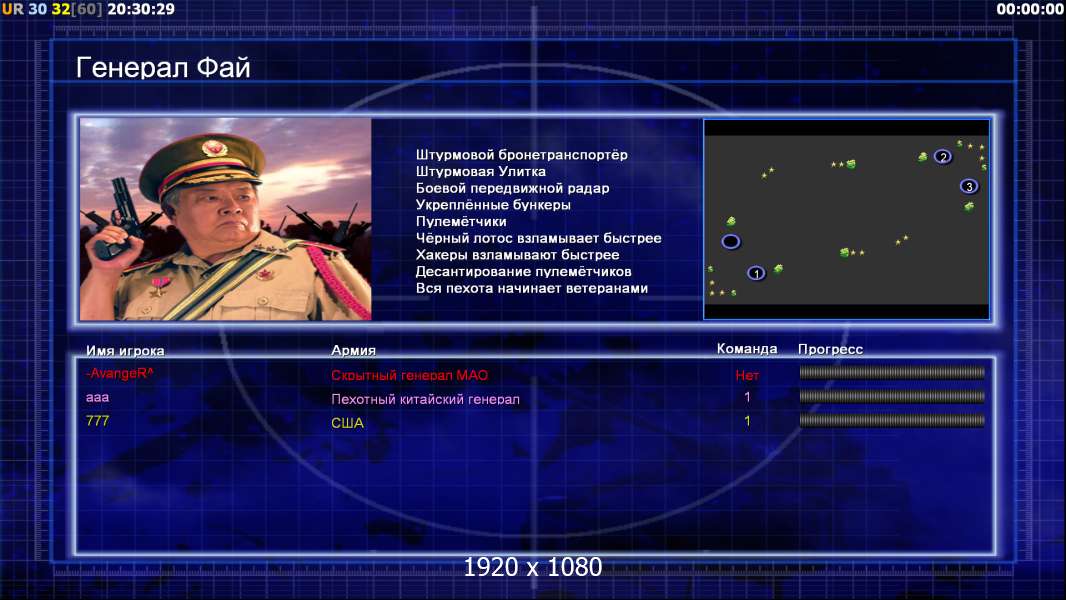 UR 30 32[60] 20:30:29

00:00:00

Генерал Фай

Штурмовой бронетранспортёр
Штурмовая Улитка
Боевой передвижной радар
Укреплённые бункеры
Пулемётчики
Чёрный лотос взламывает быстрее
Хакеры взламывают быстрее
Десантирование пулемётчиков
Вся пехота начинает ветеранами

2
3
1

| Имя игрока | Армия | Команда | Прогресс |
|---|---|---|---|
| -AvangeR^ | Скрытный генерал МАО | Нет | |
| aaa | Пехотный китайский генерал | 1 | |
| 777 | США | 1 | |

1920 x 1080